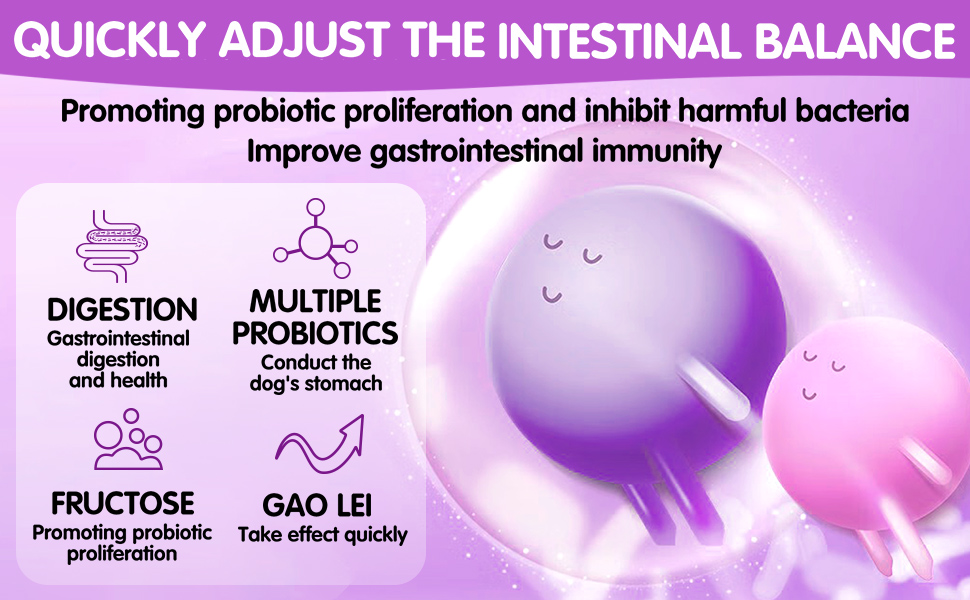 QUICKLY ADJUST THE INTESTINAL BALANCE

Promoting probiotic proliferation and inhibit harmful bacteria
Improve gastrointestinal immunity

DIGESTION
Gastrointestinal digestion and health

MULTIPLE PROBIOTICS
Conduct the dog's stomach

FRUCTOSE
Promoting probiotic proliferation

GAO LEI
Take effect quickly